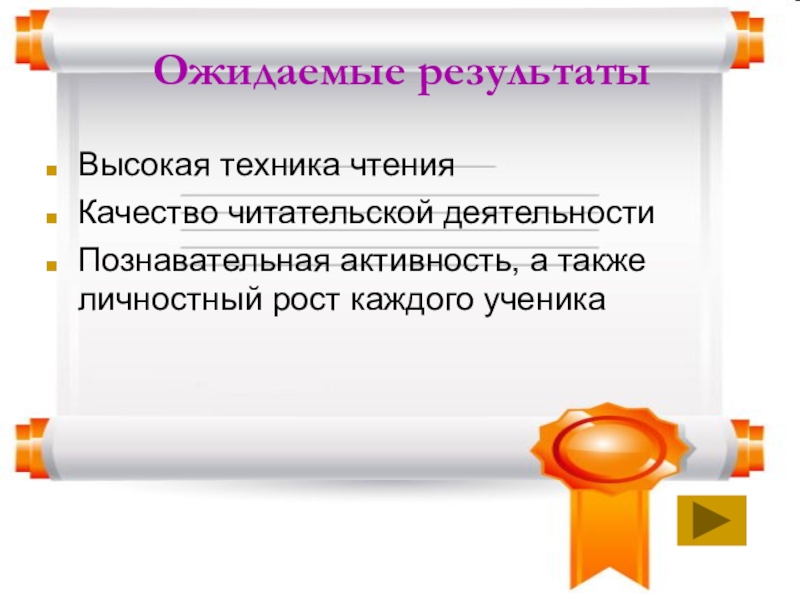 Ожидаемые результаты

- Высокая техника чтения
- Качество читательской деятельности
- Познавательная активность, а также личностный рост каждого ученика